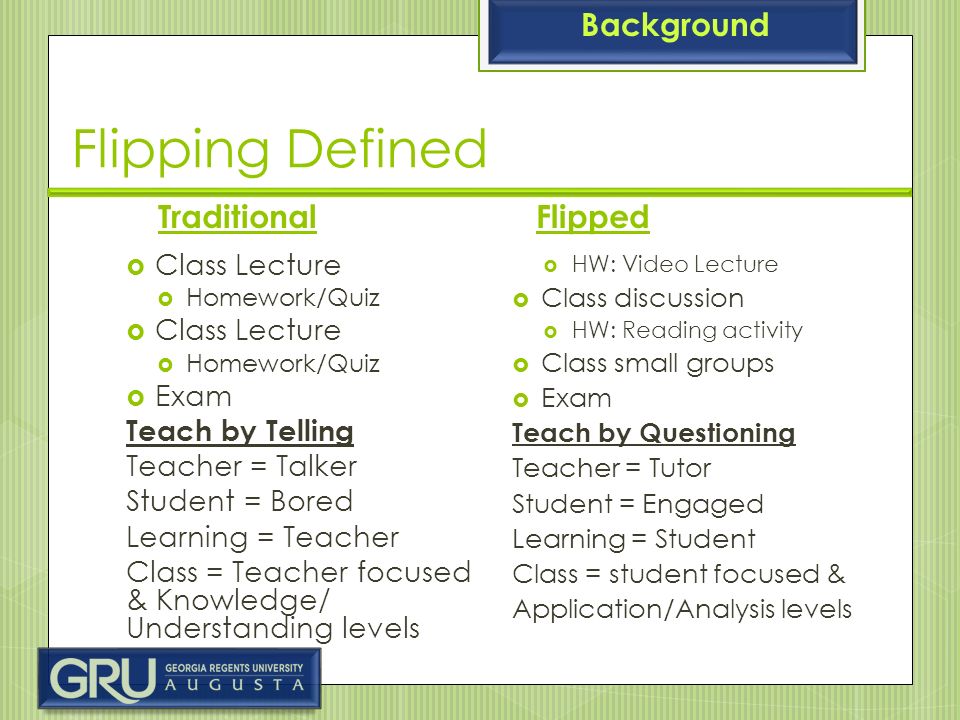 Background

Flipping Defined

Traditional

Class Lecture
Homework/Quiz
Class Lecture
Homework/Quiz
Exam

Teach by Telling
Teacher = Talker
Student = Bored
Learning = Teacher
Class = Teacher focused & Knowledge/ Understanding levels

Flipped

HW: Video Lecture
Class discussion
HW: Reading activity
Class small groups
Exam

Teach by Questioning
Teacher = Tutor
Student = Engaged
Learning = Student
Class = student focused & Application/Analysis levels

GRU GEORGIA REGENTS UNIVERSITY AUGUSTA